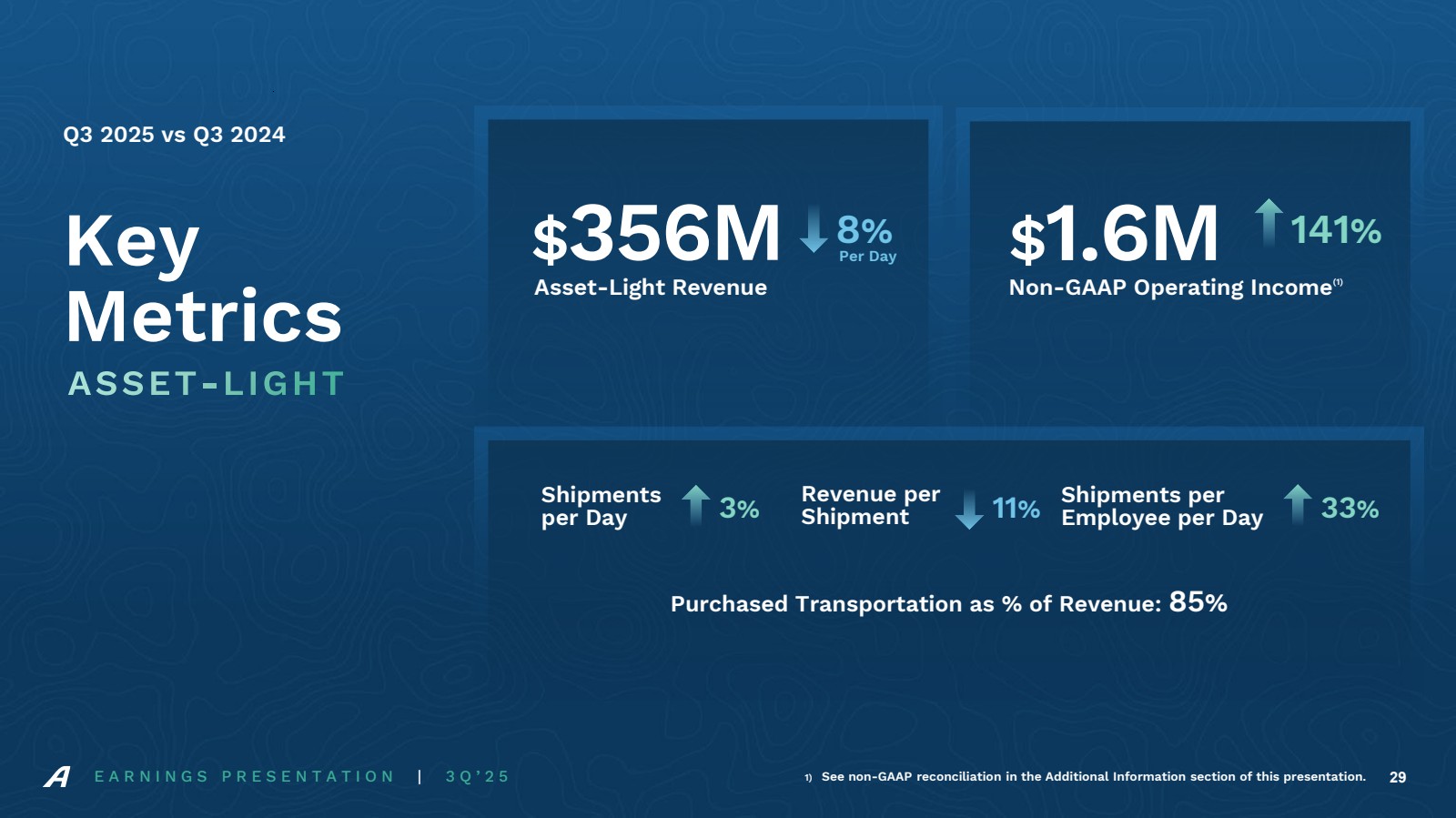 Q3 2025 vs Q3 2024

Key Metrics

ASSET-LIGHT

$356M 8% Per Day

Asset-Light Revenue

$1.6M 141%

Non-GAAP Operating Income$^{(1)}$

Shipments per Day 3%

Revenue per Shipment 11%

Shipments per Employee per Day 33%

Purchased Transportation as % of Revenue: 85%

EARNINGS PRESENTATION | 3Q'25

1) See non-GAAP reconciliation in the Additional Information section of this presentation.

29